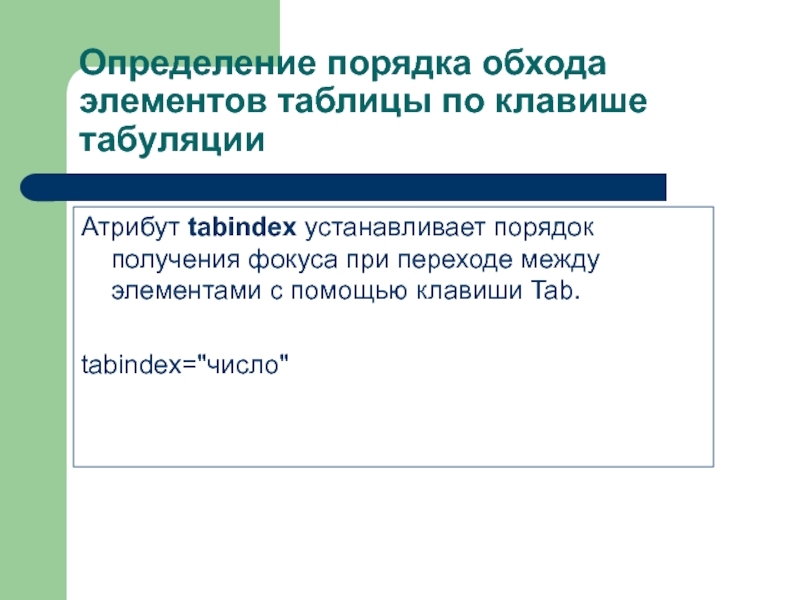 Определение порядка обхода элементов таблицы по клавише табуляции

Атрибут tabindex устанавливает порядок получения фокуса при переходе между элементами с помощью клавиши Tab.

tabindex="число"